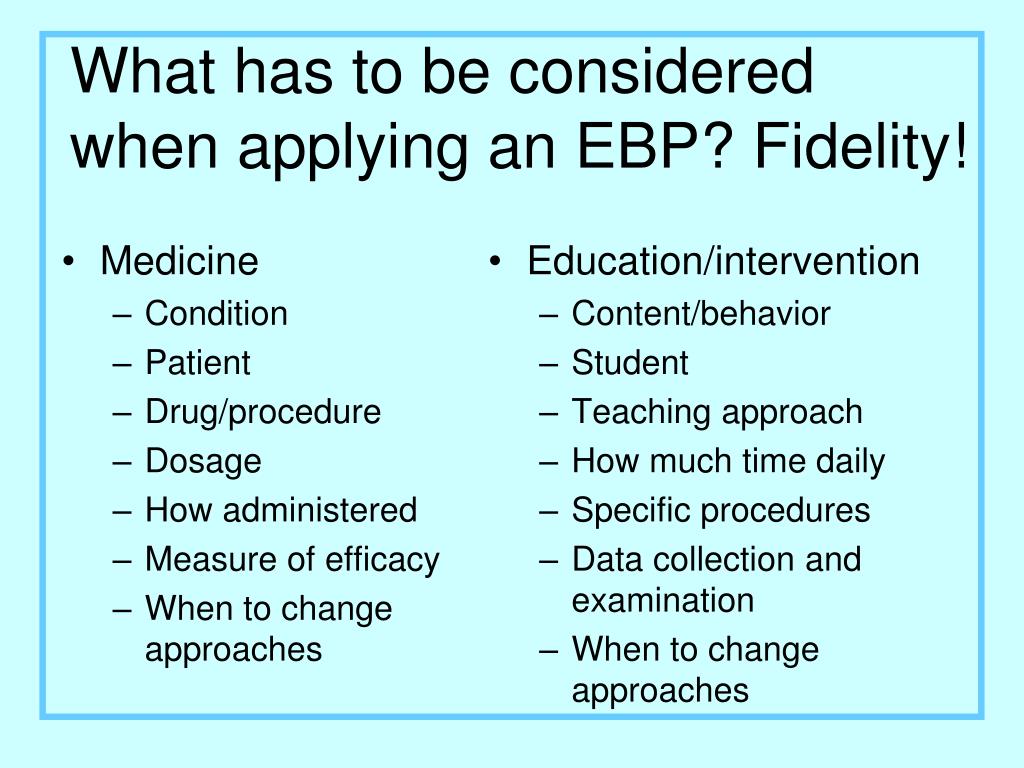 What has to be considered when applying an EBP? Fidelity!

• Medicine
– Condition
– Patient
– Drug/procedure
– Dosage
– How administered
– Measure of efficacy
– When to change approaches

• Education/intervention
– Content/behavior
– Student
– Teaching approach
– How much time daily
– Specific procedures
– Data collection and examination
– When to change approaches